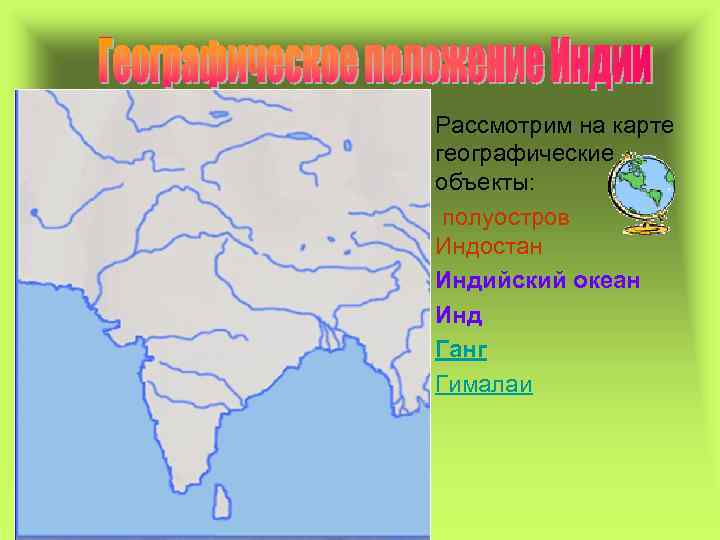 Географическое положение Индии

Рассмотрим на карте географические объекты:

полуостров Индостан

Индийский океан

Инд

Ганг

Гималаи